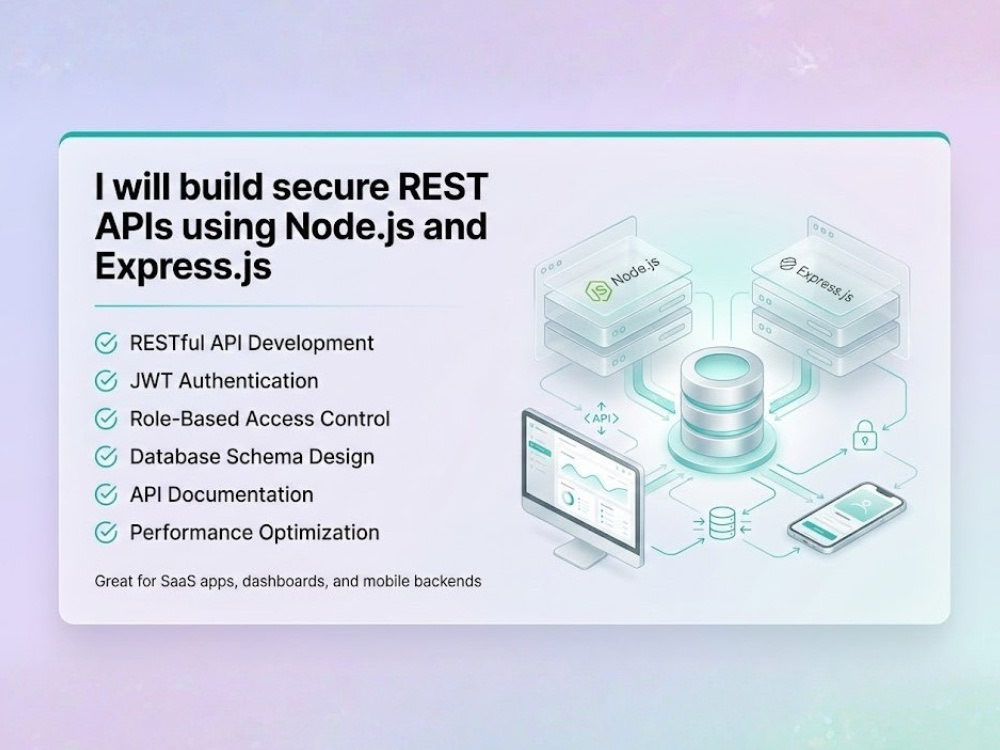 I will build secure REST APIs using Node.js and Express.js

✓ RESTful API Development
✓ JWT Authentication
✓ Role-Based Access Control
✓ Database Schema Design
✓ API Documentation
✓ Performance Optimization

Great for SaaS apps, dashboards, and mobile backends

Node.js

Express.js

<API>